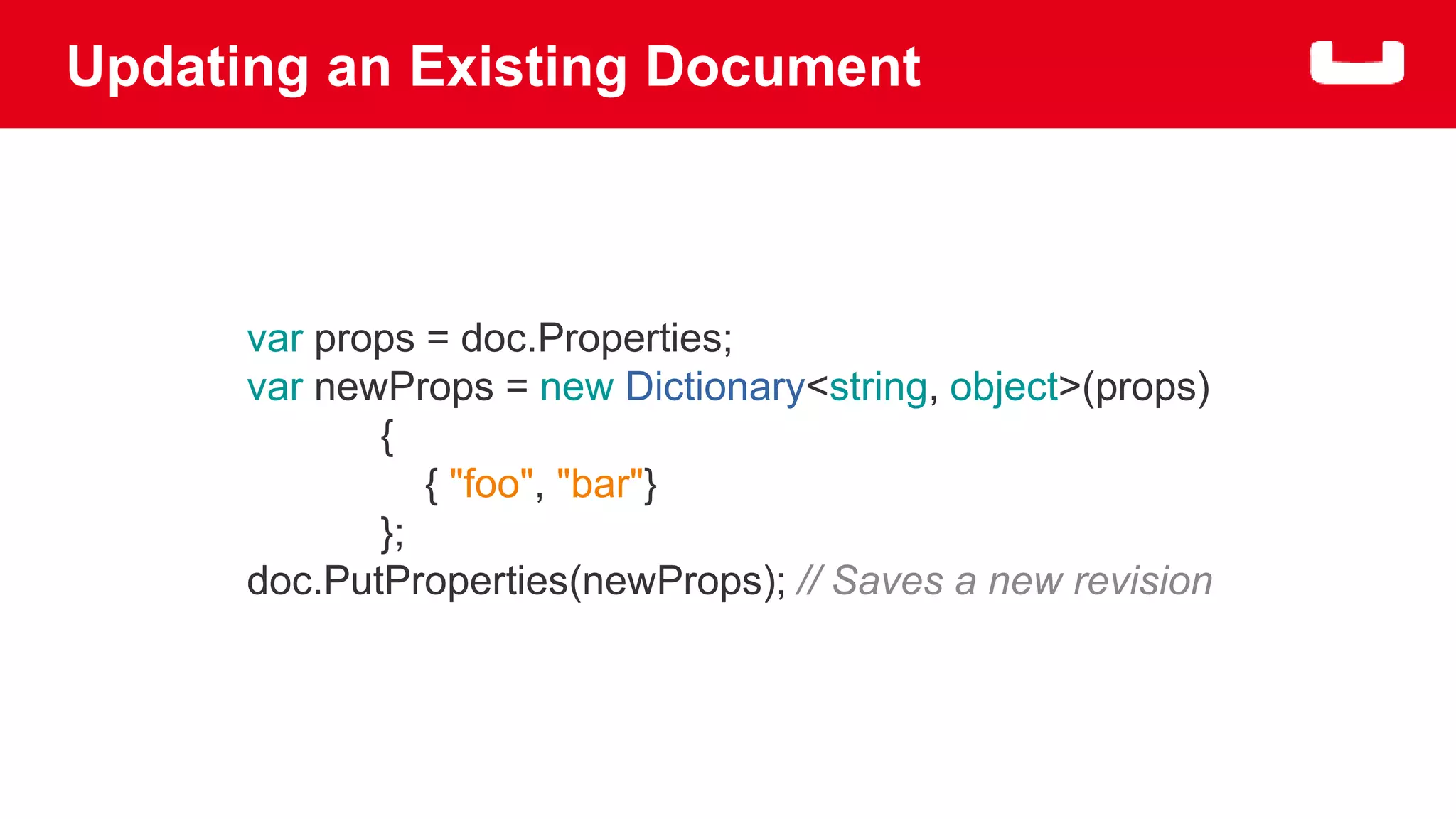 Updating an Existing Document

var props = doc.Properties;
var newProps = new Dictionary<string, object>(props)
{
{ "foo", "bar"}
};
doc.PutProperties(newProps); // Saves a new revision